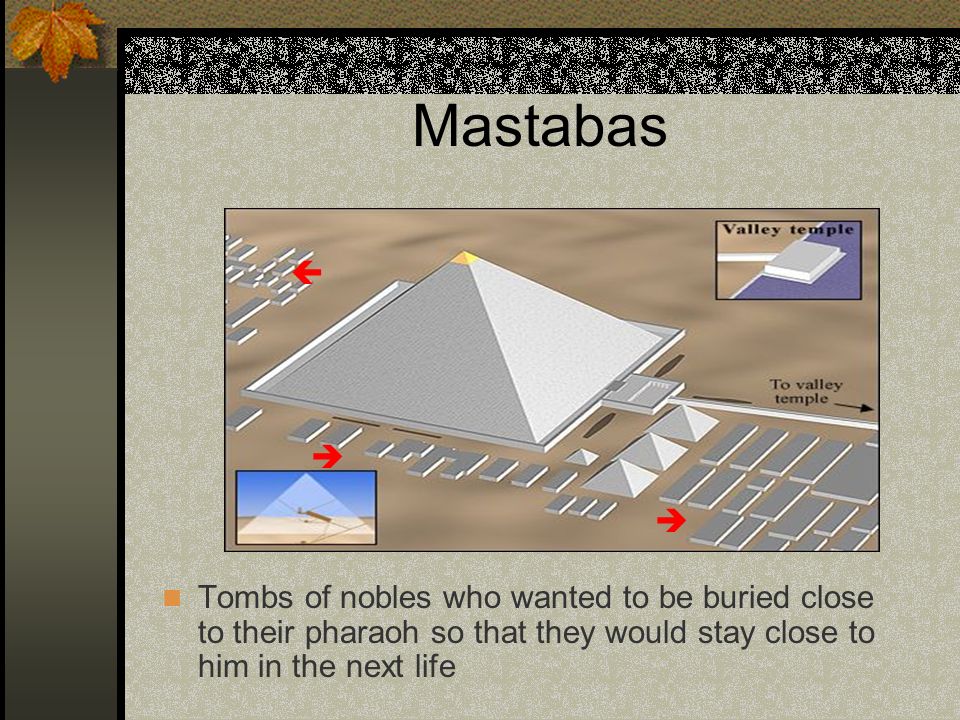 Mastabas

Valley temple

To valley temple

Tombs of nobles who wanted to be buried close to their pharaoh so that they would stay close to him in the next life